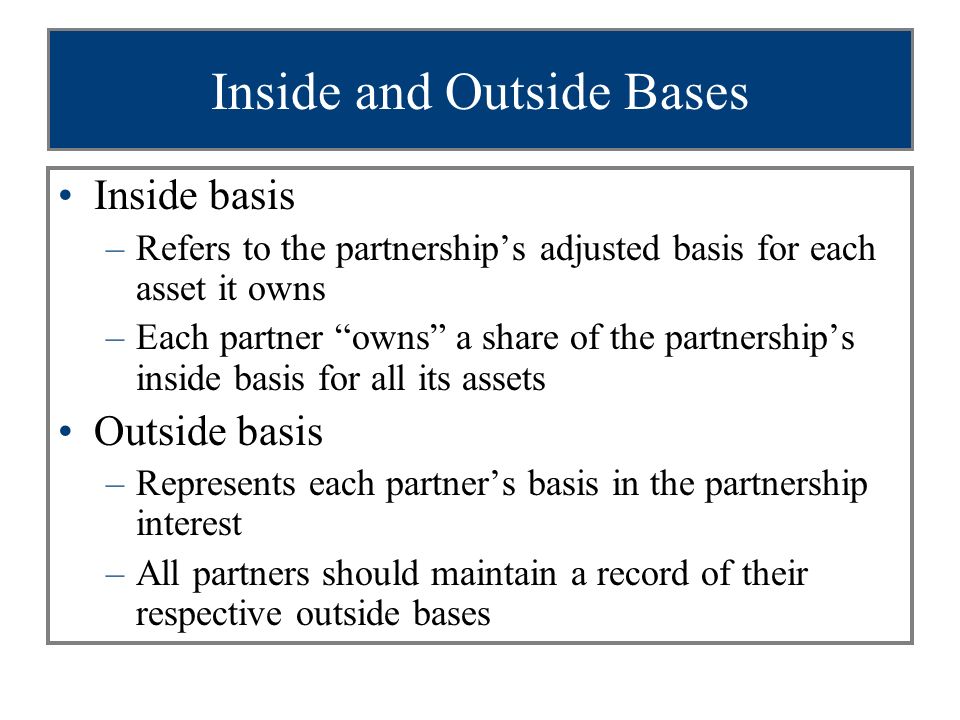 Inside and Outside Bases

• Inside basis
– Refers to the partnership’s adjusted basis for each asset it owns
– Each partner “owns” a share of the partnership’s inside basis for all its assets

• Outside basis
– Represents each partner’s basis in the partnership interest
– All partners should maintain a record of their respective outside bases